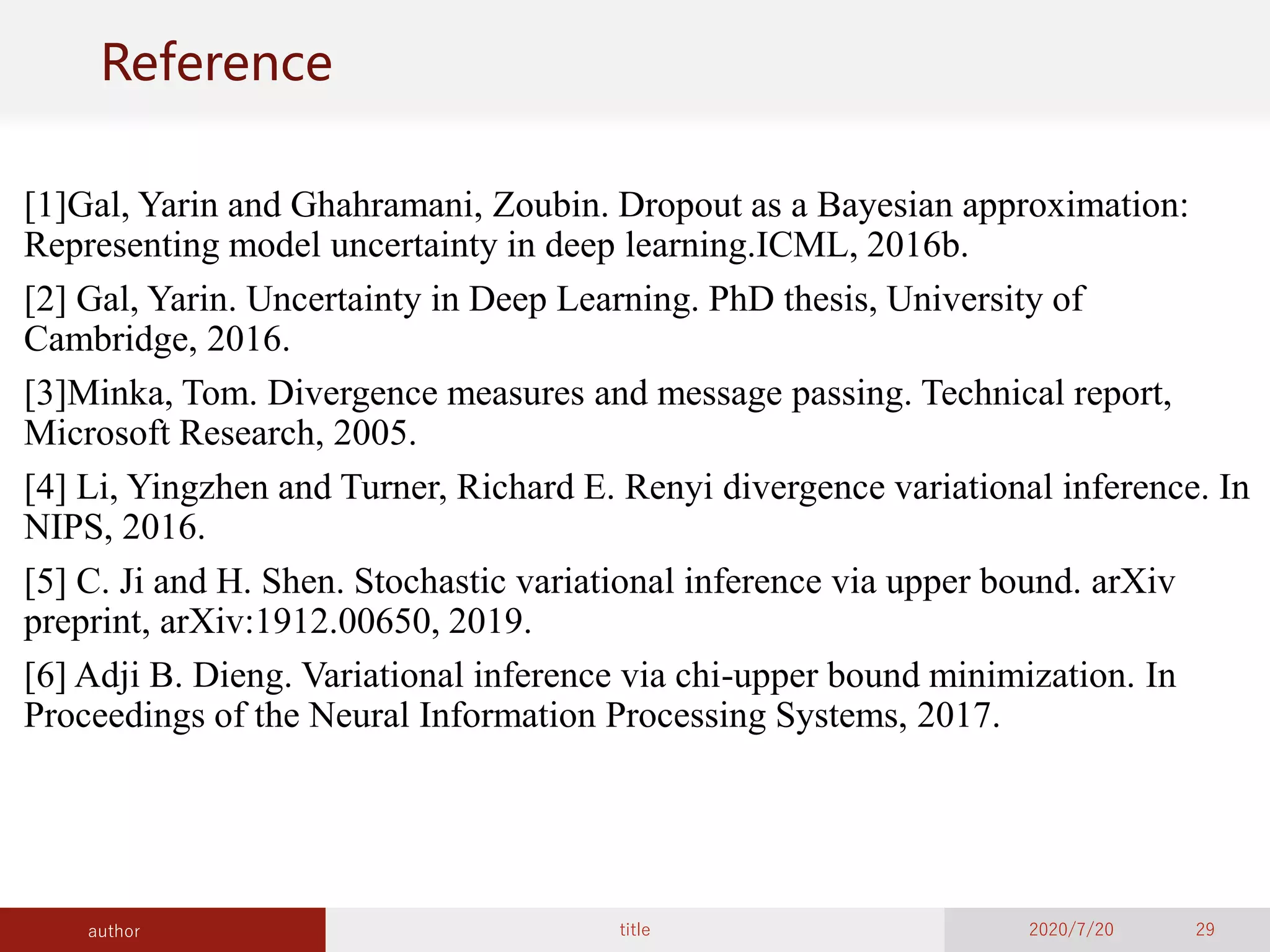 Reference

[1]Gal, Yarin and Ghahramani, Zoubin. Dropout as a Bayesian approximation: Representing model uncertainty in deep learning.ICML, 2016b.

[2] Gal, Yarin. Uncertainty in Deep Learning. PhD thesis, University of Cambridge, 2016.

[3]Minka, Tom. Divergence measures and message passing. Technical report, Microsoft Research, 2005.

[4] Li, Yingzhen and Turner, Richard E. Renyi divergence variational inference. In NIPS, 2016.

[5] C. Ji and H. Shen. Stochastic variational inference via upper bound. arXiv preprint, arXiv:1912.00650, 2019.

[6] Adji B. Dieng. Variational inference via chi-upper bound minimization. In Proceedings of the Neural Information Processing Systems, 2017.

author

title

2020/7/20

29